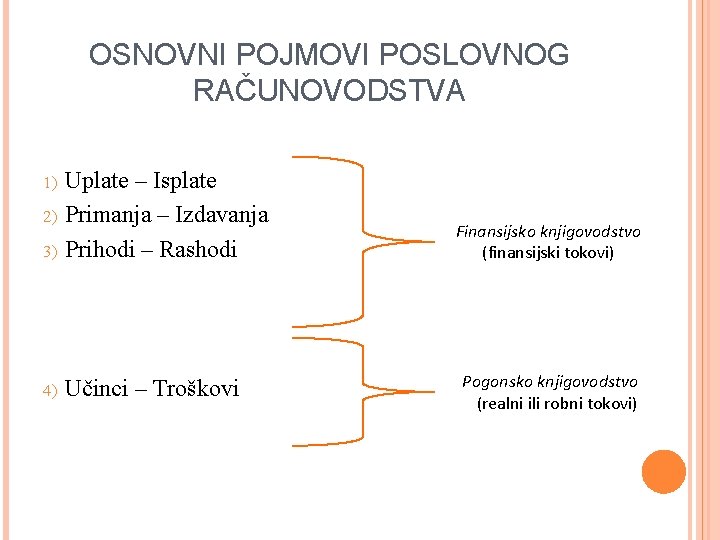 OSNOVNI POJMOVI POSLOVNOG RAČUNOVODSTVA

1) Uplate – Isplate
2) Primanja – Izdavanja
3) Prihodi – Rashodi

Finansijsko knjigovodstvo
(finansijski tokovi)

4) Učinci – Troškovi

Pogonsko knjigovodstvo
(realni ili robni tokovi)